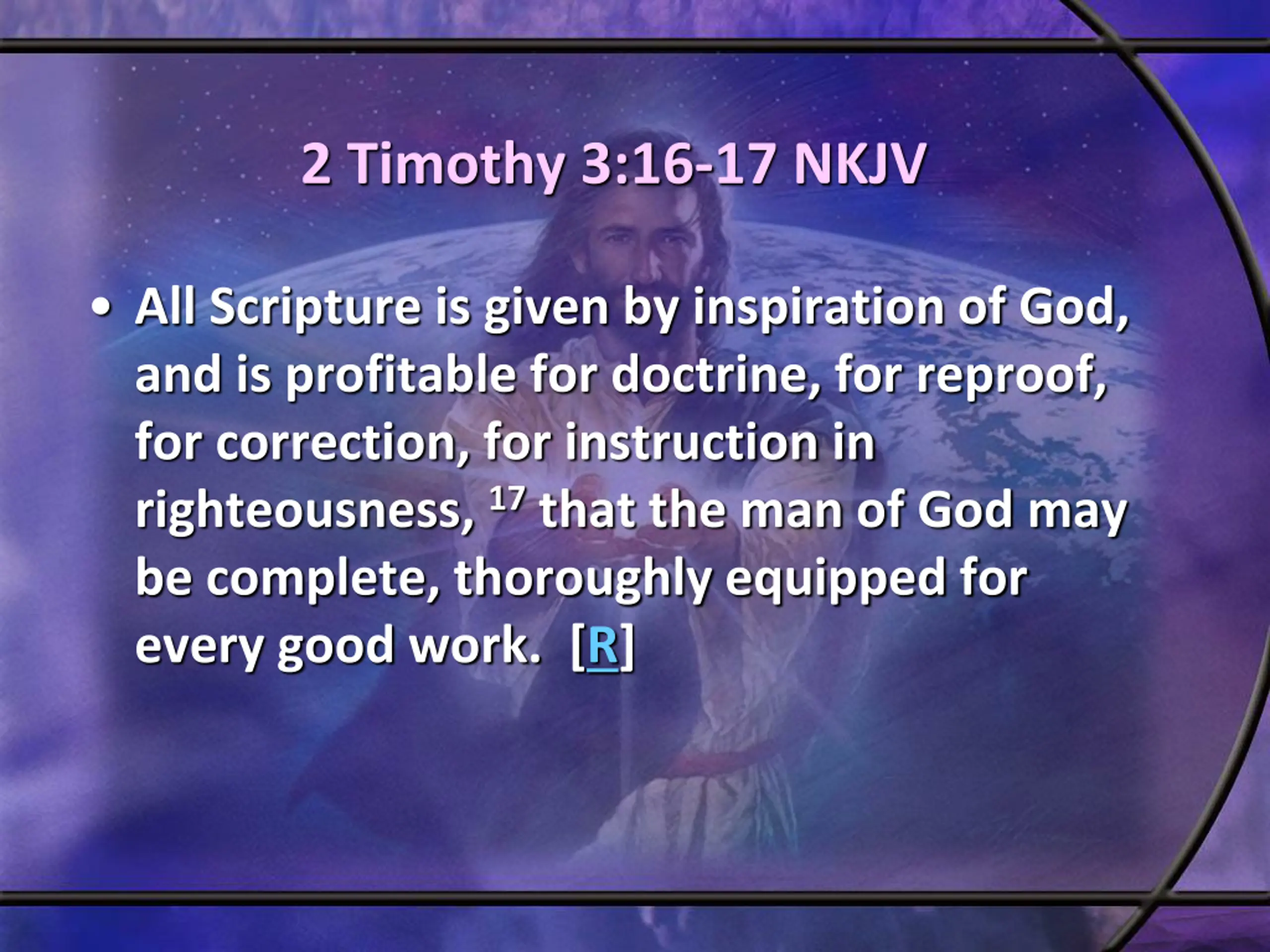 2 Timothy 3:16-17 NKJV

• All Scripture is given by inspiration of God, and is profitable for doctrine, for reproof, for correction, for instruction in righteousness, $^{17}$ that the man of God may be complete, thoroughly equipped for every good work. [R]